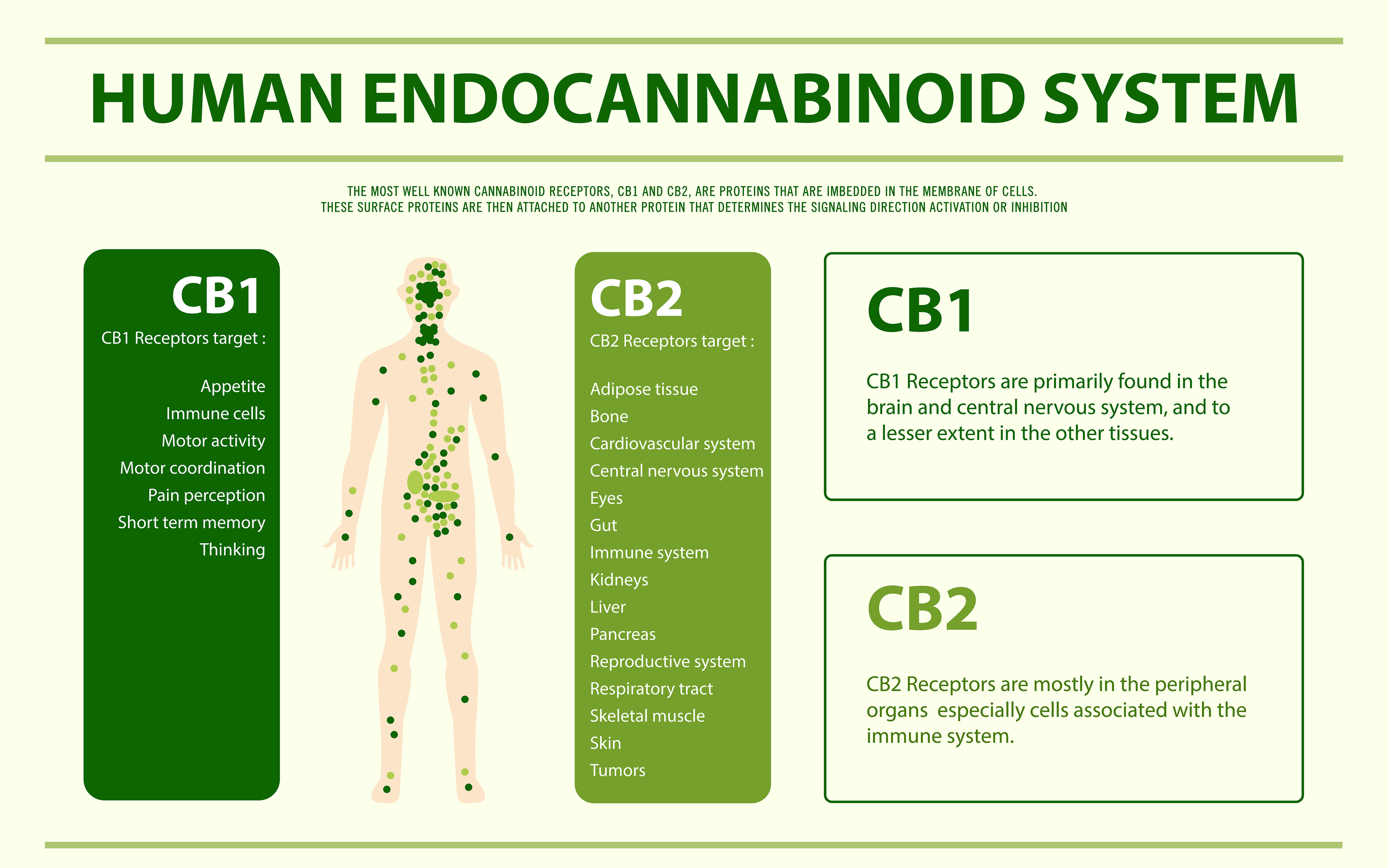 HUMAN ENDOCANNABINOID SYSTEM

THE MOST WELL KNOWN CANNABINOID RECEPTORS, CB1 AND CB2, ARE PROTEINS THAT ARE IMBEDDED IN THE MEMBRANE OF CELLS. THESE SURFACE PROTEINS ARE THEN ATTACHED TO ANOTHER PROTEIN THAT DETERMINES THE SIGNALING DIRECTION ACTIVATION OR INHIBITION

CB1

CB1 Receptors target :

Appetite
Immune cells
Motor activity
Motor coordination
Pain perception
Short term memory
Thinking

CB2

CB2 Receptors target :

Adipose tissue
Bone
Cardiovascular system
Central nervous system
Eyes
Gut
Immune system
Kidneys
Liver
Pancreas
Reproductive system
Respiratory tract
Skeletal muscle
Skin
Tumors

CB1

CB1 Receptors are primarily found in the brain and central nervous system, and to a lesser extent in the other tissues.

CB2

CB2 Receptors are mostly in the peripheral organs especially cells associated with the immune system.